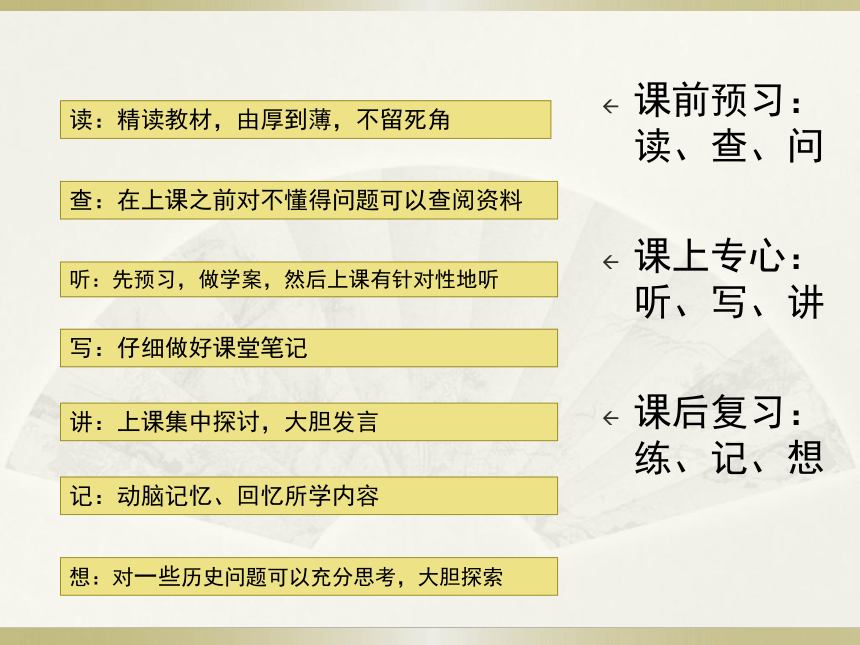 读：精读教材，由厚到薄，不留死角

查：在上课之前对不懂得问题可以查阅资料

听：先预习，做学案，然后上课有针对性地听

写：仔细做好课堂笔记

讲：上课集中探讨，大胆发言

记：动脑记忆、回忆所学内容

想：对一些历史问题可以充分思考，大胆探索

← 课前预习：读、查、问

← 课上专心：听、写、讲

← 课后复习：练、记、想